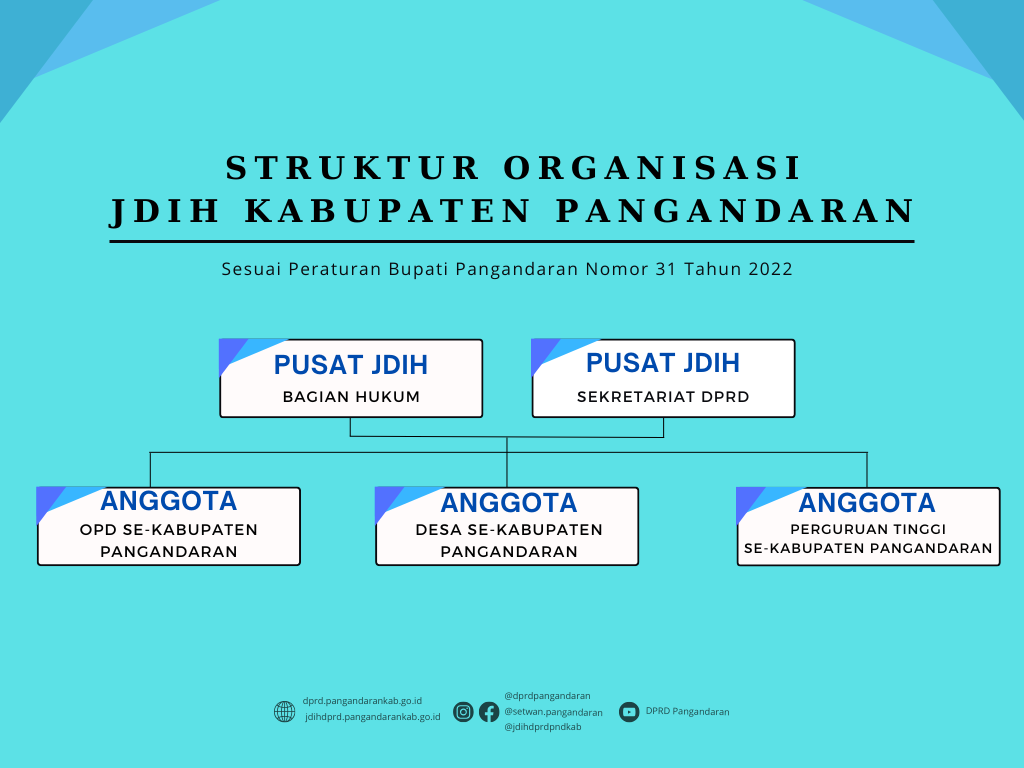 STRUKTUR ORGANISASI
JDIH KABUPATEN PANGANDARAN

Sesuai Peraturan Bupati Pangandaran Nomor 31 Tahun 2022

PUSAT JDIH
BAGIAN HUKUM

PUSAT JDIH
SEKRETARIAT DPRD

ANGGOTA
OPD SE-KABUPATEN PANGANDARAN

ANGGOTA
DESA SE-KABUPATEN PANGANDARAN

ANGGOTA
PERGURUAN TINGGI SE-KABUPATEN PANGANDARAN

dprd.pangandarankab.go.id
jdihdprd.pangandarankab.go.id

@dprdpangandaran
@setwan.pangandaran
@jdihdprdpndkab

DPRD Pangandaran